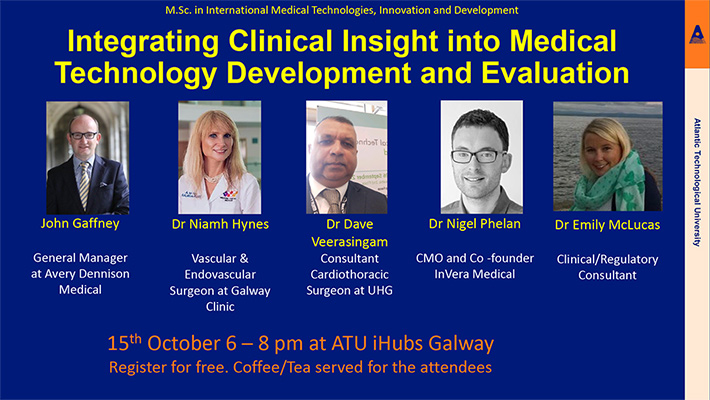 M.Sc. in International Medical Technologies, Innovation and Development

Integrating Clinical Insight into Medical Technology Development and Evaluation

John Gaffney

General Manager at Avery Dennison Medical

Dr Niamh Hynes

Vascular & Endovascular Surgeon at Galway Clinic

Dr Dave Veerasingam

Consultant Cardiothoracic Surgeon at UHG

Dr Nigel Phelan

CMO and Co -founder InVera Medical

Dr Emily McLucas

Clinical/Regulatory Consultant

15th October 6 – 8 pm at ATU iHubs Galway

Register for free. Coffee/Tea served for the attendees

Atlantic Technological University